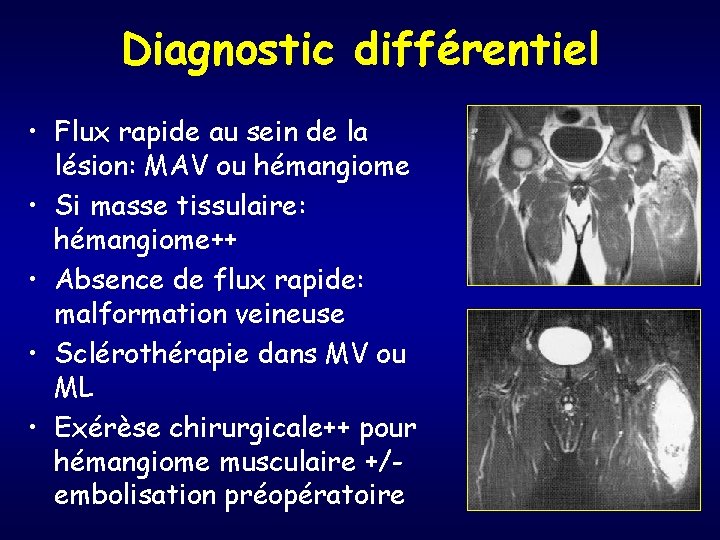 Diagnostic différentiel

• Flux rapide au sein de la lésion: MAV ou hémangiome
• Si masse tissulaire: hémangiome++
• Absence de flux rapide: malformation veineuse
• Sclérothérapie dans MV ou ML
• Exérèse chirurgicale++ pour hémangiome musculaire +/- embolisation préopératoire